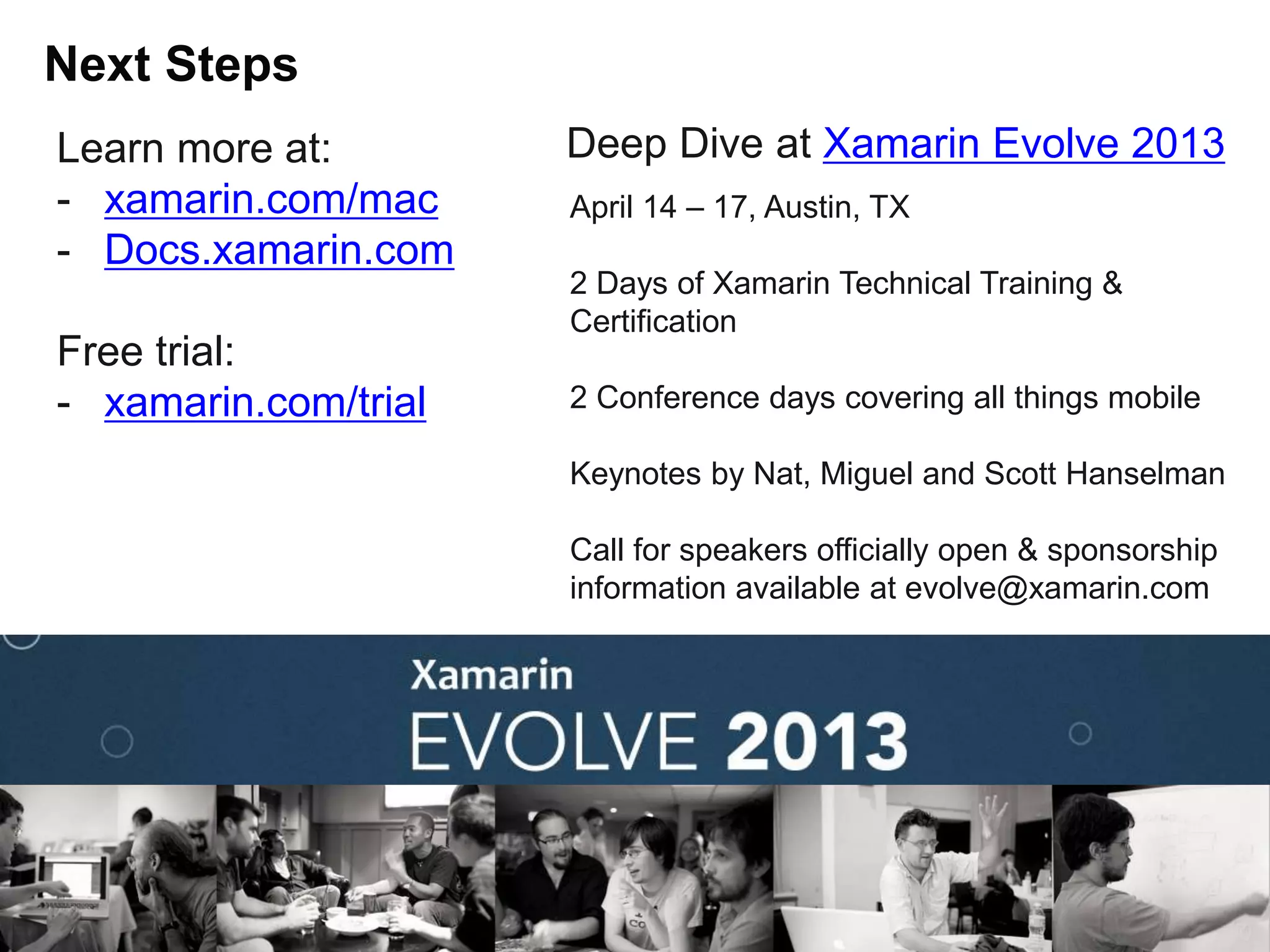 Next Steps

Learn more at:
- xamarin.com/mac
- Docs.xamarin.com

Free trial:
- xamarin.com/trial

Deep Dive at Xamarin Evolve 2013

April 14 – 17, Austin, TX

2 Days of Xamarin Technical Training & Certification

2 Conference days covering all things mobile

Keynotes by Nat, Miguel and Scott Hanselman

Call for speakers officially open & sponsorship information available at evolve@xamarin.com

Xamarin
EVOLVE 2013